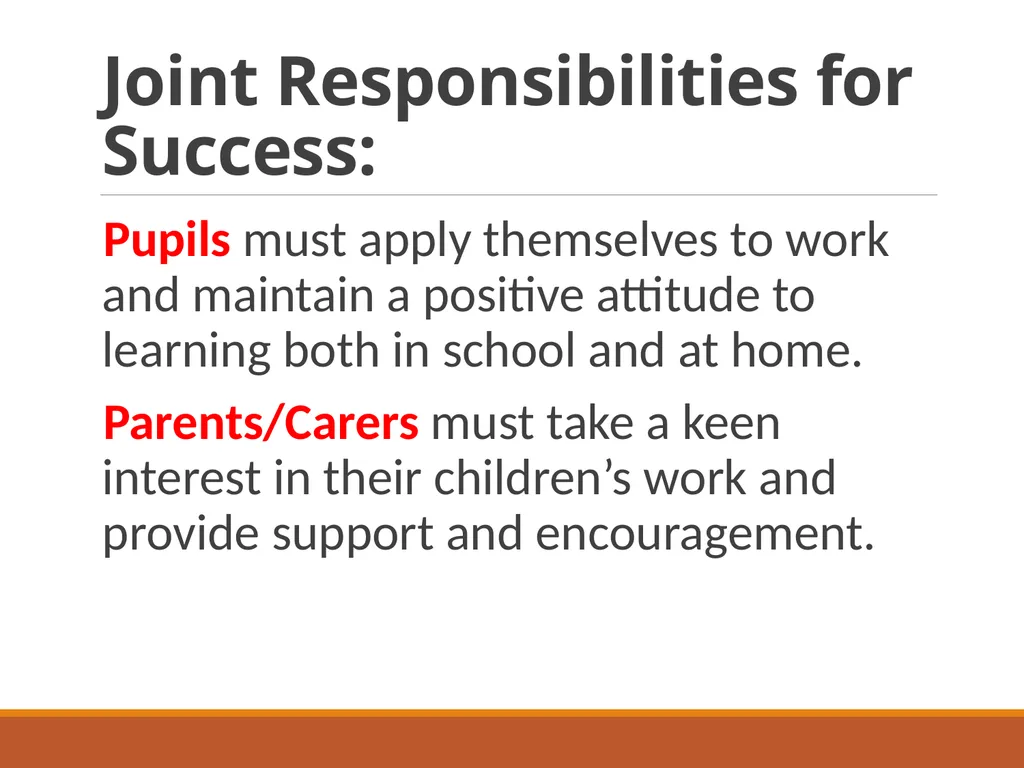 Joint Responsibilities for Success:

Pupils must apply themselves to work and maintain a positive attitude to learning both in school and at home.

Parents/Carers must take a keen interest in their children’s work and provide support and encouragement.